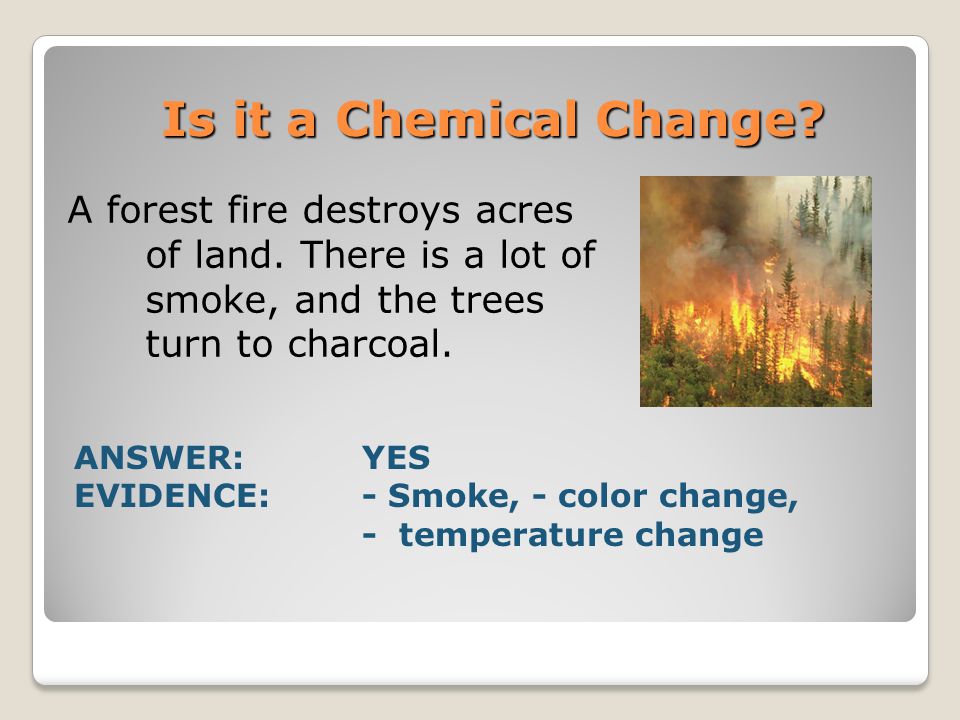 Is it a Chemical Change?

A forest fire destroys acres of land. There is a lot of smoke, and the trees turn to charcoal.

ANSWER: YES
EVIDENCE: - Smoke, - color change, - temperature change